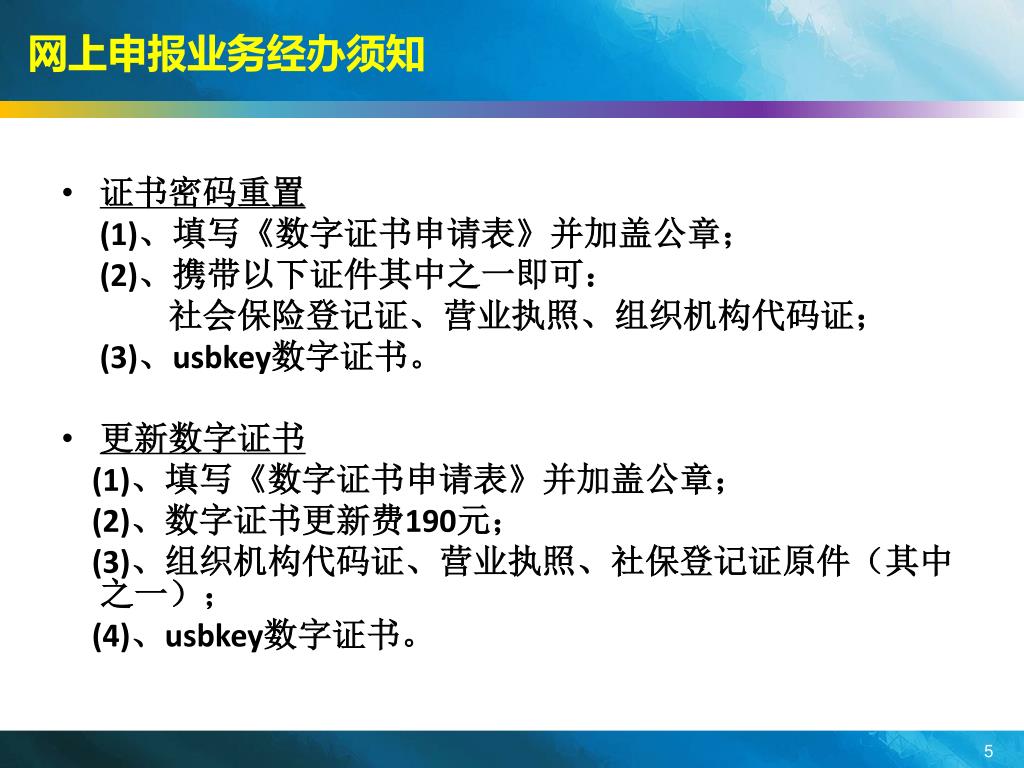 网上申报业务经办须知

• 证书密码重置
(1)、填写《数字证书申请表》并加盖公章；
(2)、携带以下证件其中之一即可：
社会保险登记证、营业执照、组织机构代码证；
(3)、usbkey数字证书。

• 更新数字证书
(1)、填写《数字证书申请表》并加盖公章；
(2)、数字证书更新费190元；
(3)、组织机构代码证、营业执照、社保登记证原件（其中之一）；
(4)、usbkey数字证书。

5